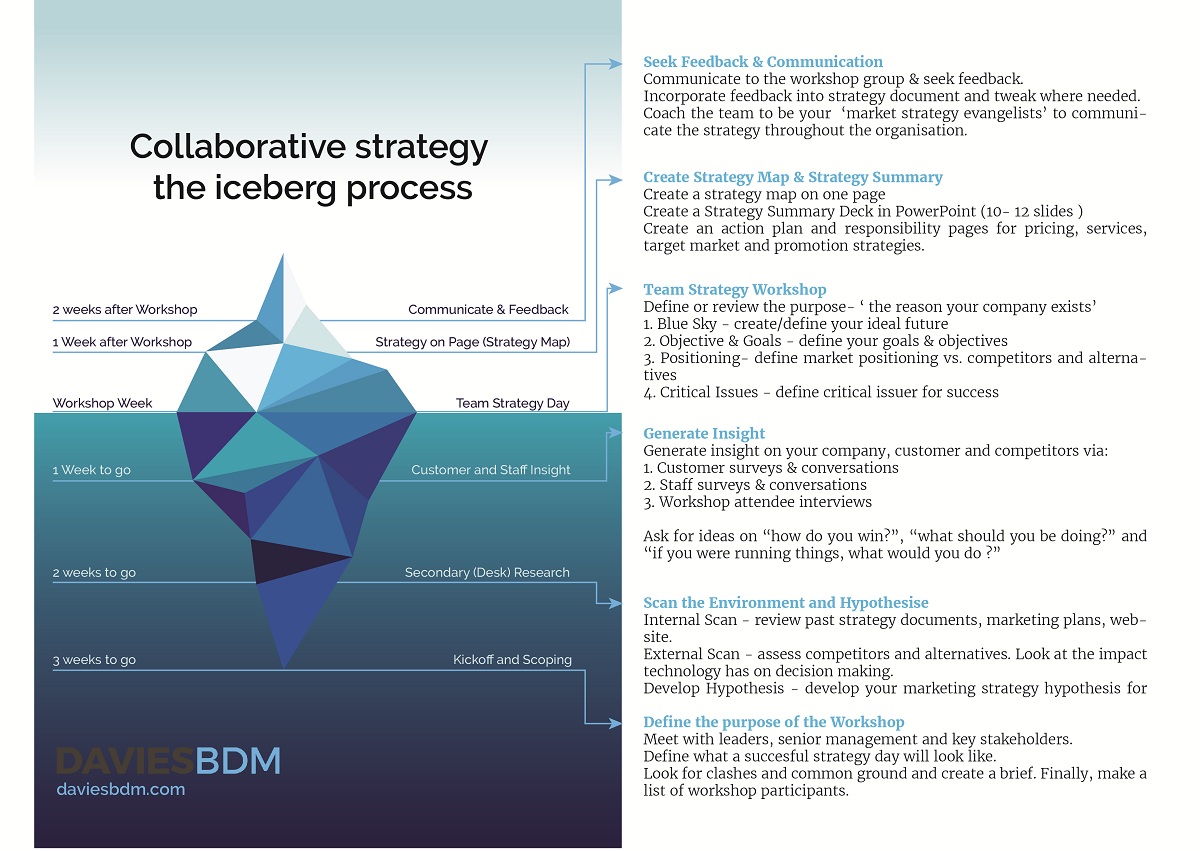 Collaborative strategy the iceberg process

2 weeks after Workshop
Communicate & Feedback

1 Week after Workshop
Strategy on Page (Strategy Map)

Workshop Week
Team Strategy Day

1 Week to go
Customer and Staff Insight

2 weeks to go
Secondary (Desk) Research

3 weeks to go
Kickoff and Scoping

DAVIESBDM
daviesbdm.com

Seek Feedback & Communication
Communicate to the workshop group & seek feedback.
Incorporate feedback into strategy document and tweak where needed.
Coach the team to be your 'market strategy evangelists' to communicate the strategy throughout the organisation.

Create Strategy Map & Strategy Summary
Create a strategy map on one page
Create a Strategy Summary Deck in PowerPoint (10- 12 slides )
Create an action plan and responsibility pages for pricing, services, target market and promotion strategies.

Team Strategy Workshop
Define or review the purpose- ' the reason your company exists'
1. Blue Sky - create/define your ideal future
2. Objective & Goals - define your goals & objectives
3. Positioning- define market positioning vs. competitors and alternatives
4. Critical Issues - define critical issuer for success

Generate Insight
Generate insight on your company, customer and competitors via:
1. Customer surveys & conversations
2. Staff surveys & conversations
3. Workshop attendee interviews

Ask for ideas on "how do you win?", "what should you be doing?" and "if you were running things, what would you do ?"

Scan the Environment and Hypothesise
Internal Scan - review past strategy documents, marketing plans, website.
External Scan - assess competitors and alternatives. Look at the impact technology has on decision making.
Develop Hypothesis - develop your marketing strategy hypothesis for

Define the purpose of the Workshop
Meet with leaders, senior management and key stakeholders.
Define what a succesful strategy day will look like.
Look for clashes and common ground and create a brief. Finally, make a list of workshop participants.